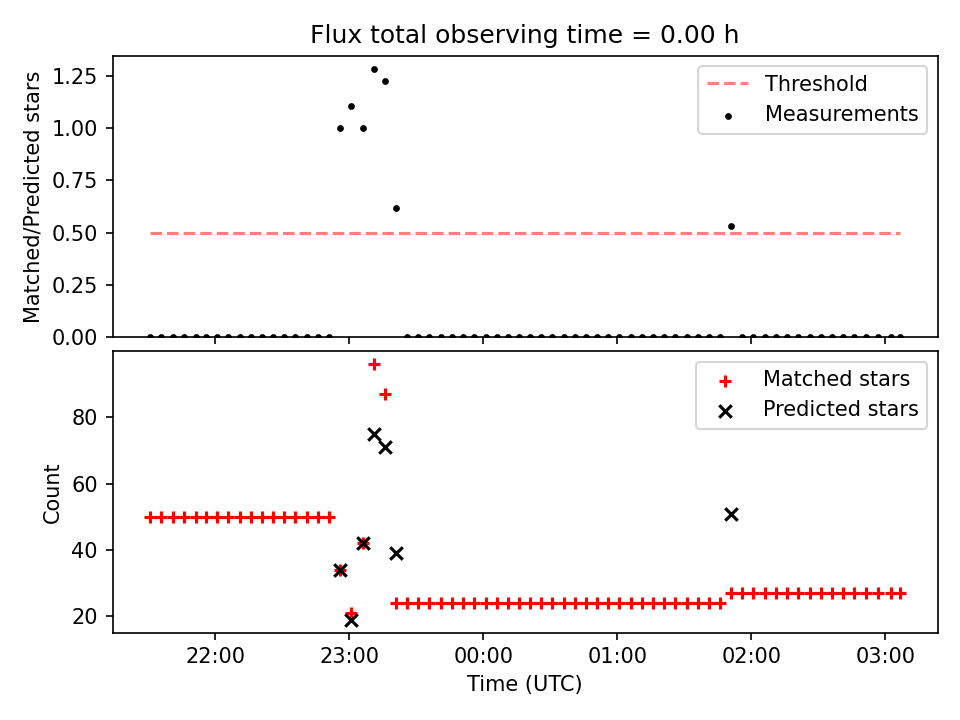 Flux total observing time = 0.00 h

Matched/Predicted stars

1.25
1.00
0.75
0.50
0.25
0.00

Threshold
Measurements

Count

80
60
40
20

Matched stars
Predicted stars

22:00
23:00
00:00
01:00
02:00
03:00

Time (UTC)